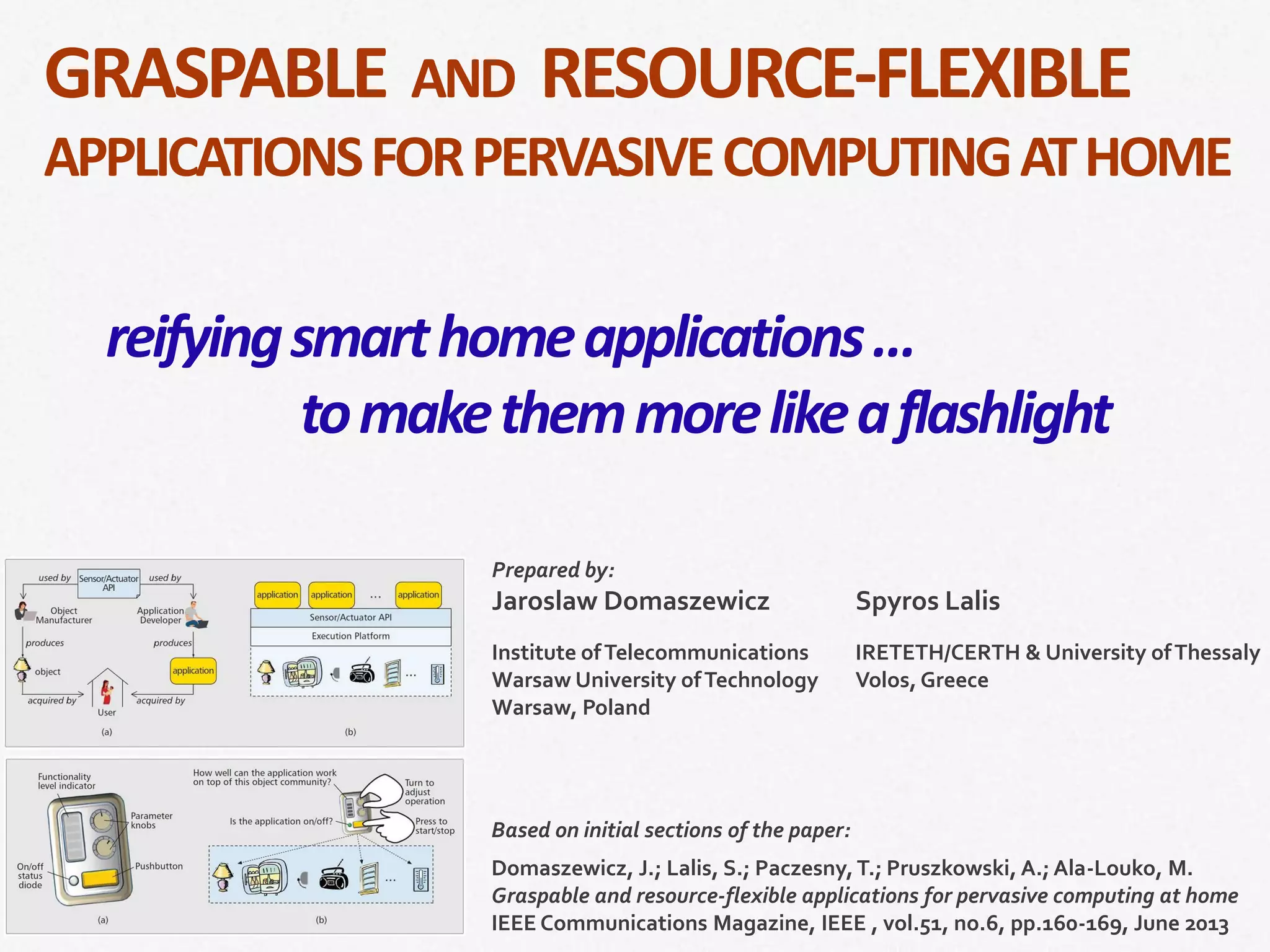 GRASPABLE AND RESOURCE-FLEXIBLE
APPLICATIONS FOR PERVASIVE COMPUTING AT HOME

reifying smart home applications …
to make them more like a flashlight

used by
Sensor/Actuator API
used by
Object Manufacturer
Application Developer
produces
produces
object
application
acquired by
acquired by
User
(a)

application
application
…
application
Sensor/Actuator API
Execution Platform
…
(b)

Functionality level indicator
Parameter knobs
Pushbutton
On/off status diode
(a)

How well can the application work on top of this object community?
Turn to adjust operation
Is the application on/off?
Press to start/stop
…
(b)

Prepared by:
Jaroslaw Domaszewicz
Institute of Telecommunications
Warsaw University of Technology
Warsaw, Poland

Spyros Lalis
IRETETH/CERTH & University of Thessaly
Volos, Greece

Based on initial sections of the paper:
Domaszewicz, J.; Lalis, S.; Paczesny, T.; Pruszkowski, A.; Ala-Louko, M.
Graspable and resource-flexible applications for pervasive computing at home
IEEE Communications Magazine, IEEE , vol.51, no.6, pp.160-169, June 2013